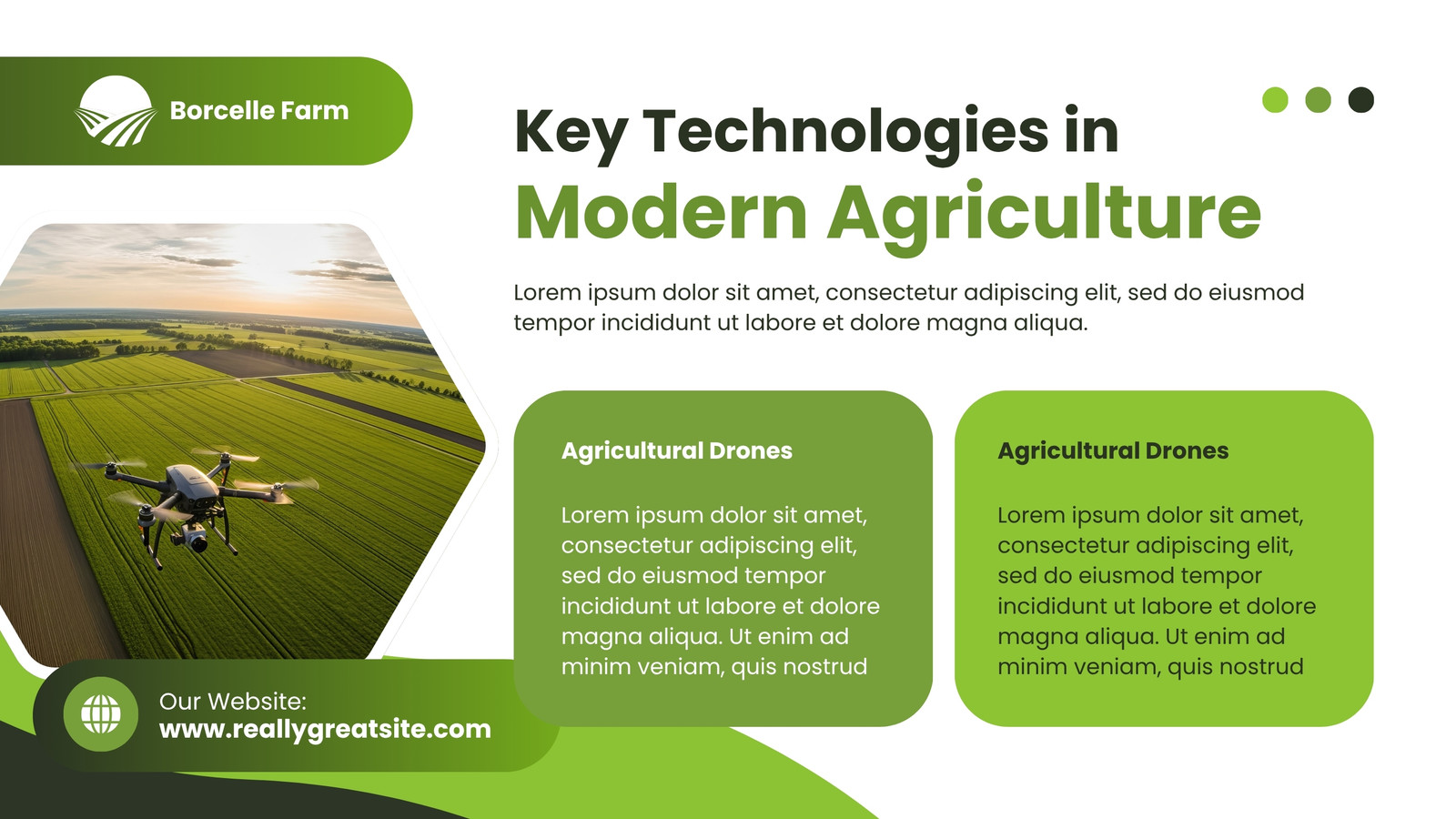 Borcelle Farm

Key Technologies in
Modern Agriculture

Lorem ipsum dolor sit amet, consectetur adipiscing elit, sed do eiusmod tempor incididunt ut labore et dolore magna aliqua.

Agricultural Drones

Lorem ipsum dolor sit amet, consectetur adipiscing elit, sed do eiusmod tempor incididunt ut labore et dolore magna aliqua. Ut enim ad minim veniam, quis nostrud

Agricultural Drones

Lorem ipsum dolor sit amet, consectetur adipiscing elit, sed do eiusmod tempor incididunt ut labore et dolore magna aliqua. Ut enim ad minim veniam, quis nostrud

Our Website:
www.reallygreatsite.com